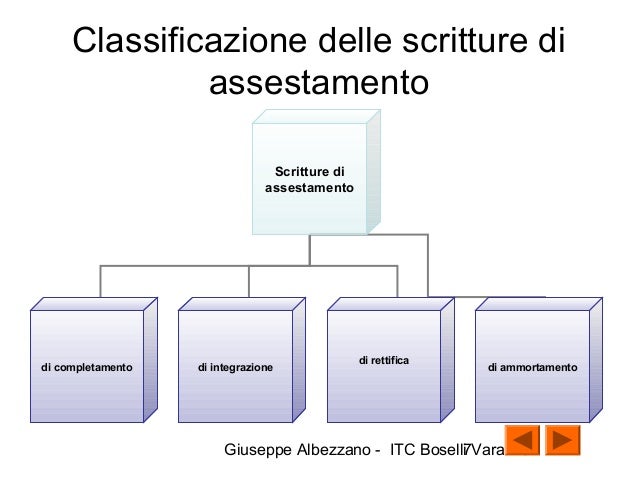 Classificazione delle scritture di assestamento

Scritture di assestamento

di completamento

di integrazione

di rettifica

di ammortamento

Giuseppe Albezzano - ITC Boselli Vara 7